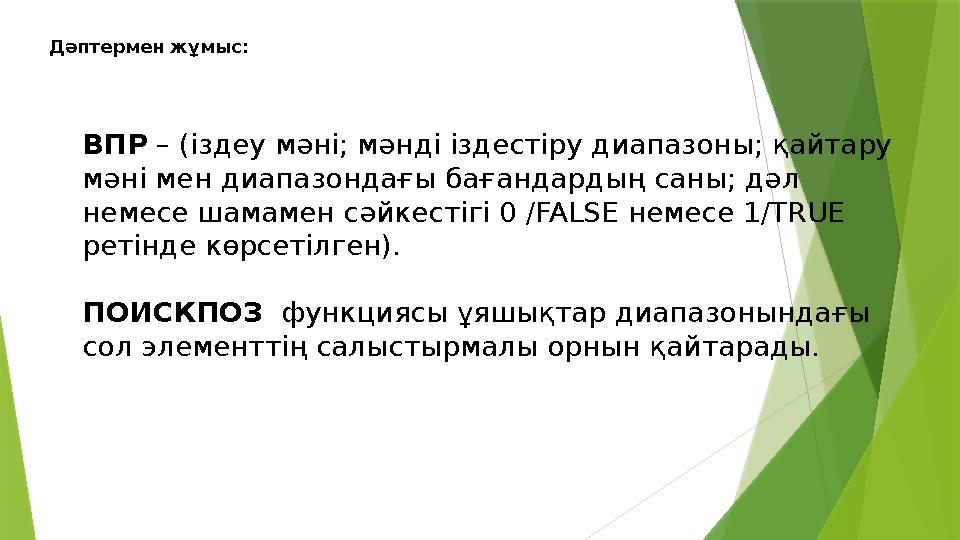 Дәптермен жұмыс:

ВПР – (іздеу мәні; мәнді іздестіру диапазоны; қайтару мәні мен диапазондағы бағандардың саны; дәл немесе шамамен сәйкестігі 0 /FALSE немесе 1/TRUE ретінде көрсетілген).

ПОИСКПОЗ функциясы ұяшықтар диапазонындағы сол элементтің салыстырмалы орнын қайтарады.